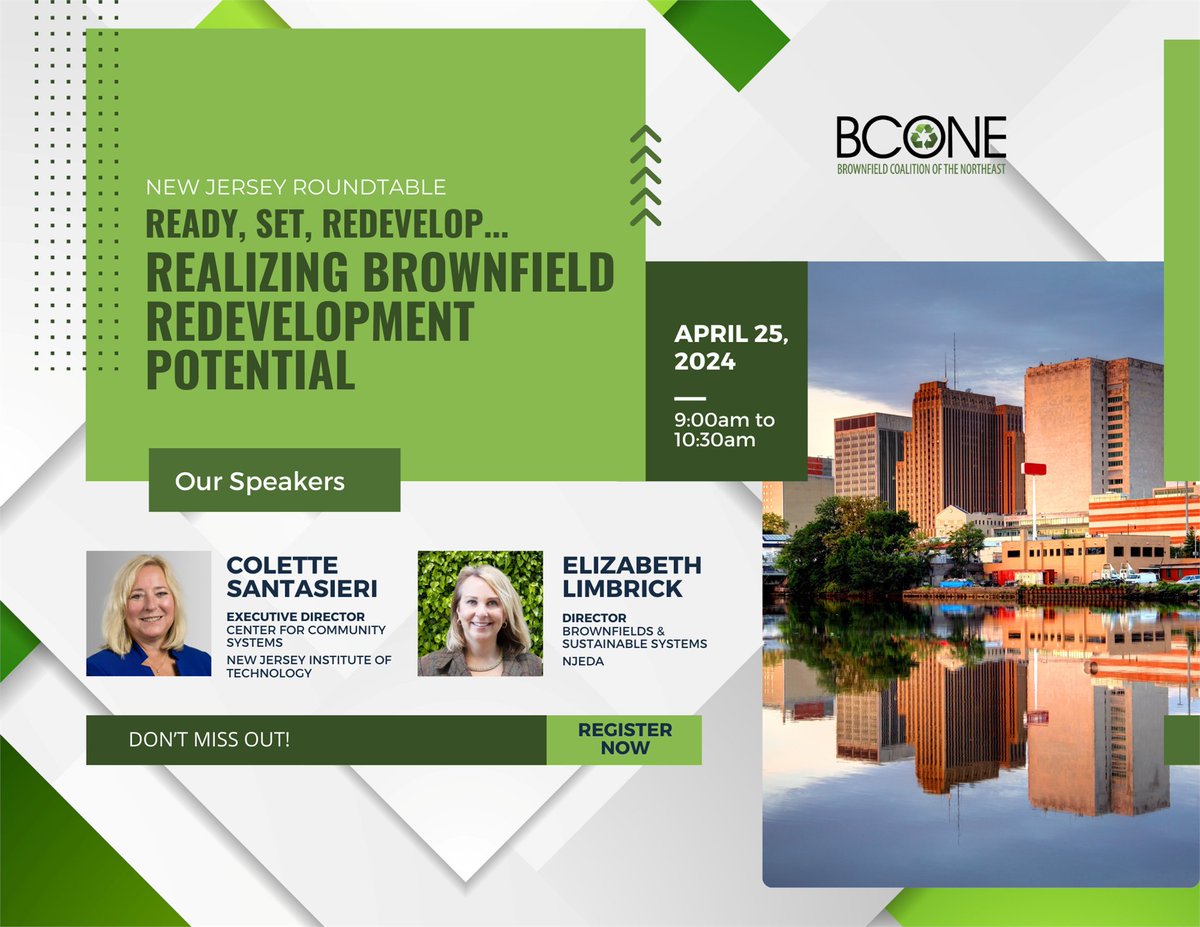 BCONE
BROWNFIELD COALITION OF THE NORTHEAST

NEW JERSEY ROUNDTABLE
READY, SET, REDEVELOP...
REALIZING BROWNFIELD REDEVELOPMENT POTENTIAL

APRIL 25, 2024
9:00am to 10:30am

Our Speakers

COLETTE SANTASIERI
EXECUTIVE DIRECTOR
CENTER FOR COMMUNITY SYSTEMS
NEW JERSEY INSTITUTE OF TECHNOLOGY

ELIZABETH LIMBRICK
DIRECTOR
BROWNFIELDS & SUSTAINABLE SYSTEMS
NJEDA

DON'T MISS OUT!
REGISTER NOW